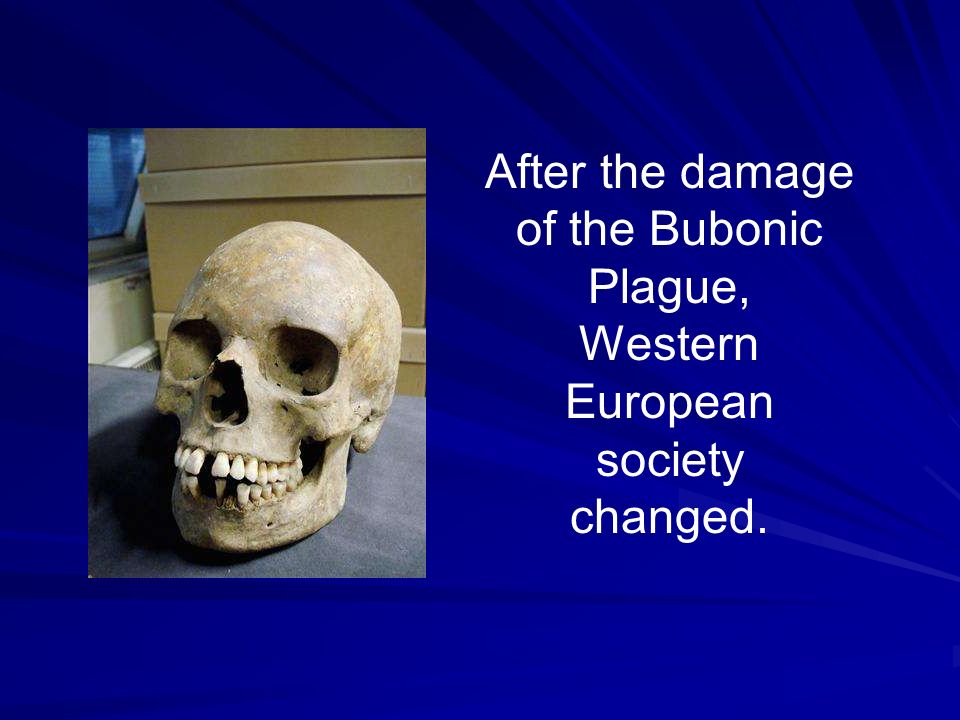 After the damage of the Bubonic Plague, Western European society changed.